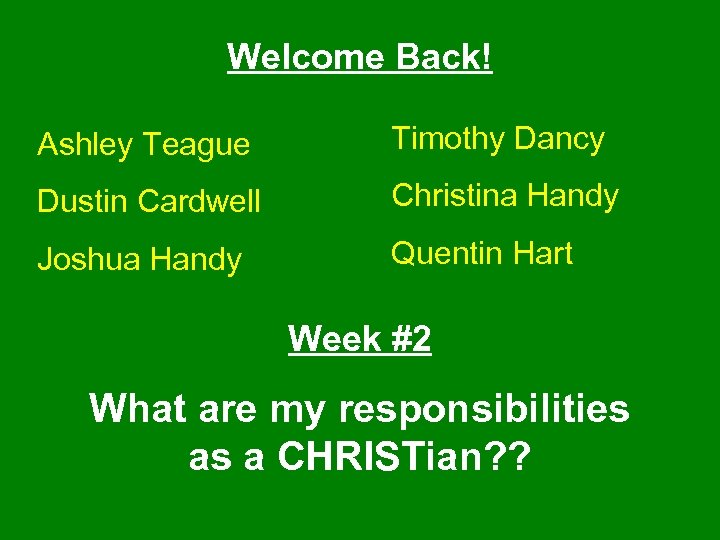 Welcome Back!

Ashley Teague

Dustin Cardwell

Joshua Handy

Timothy Dancy

Christina Handy

Quentin Hart

Week #2

What are my responsibilities as a CHRISTian??